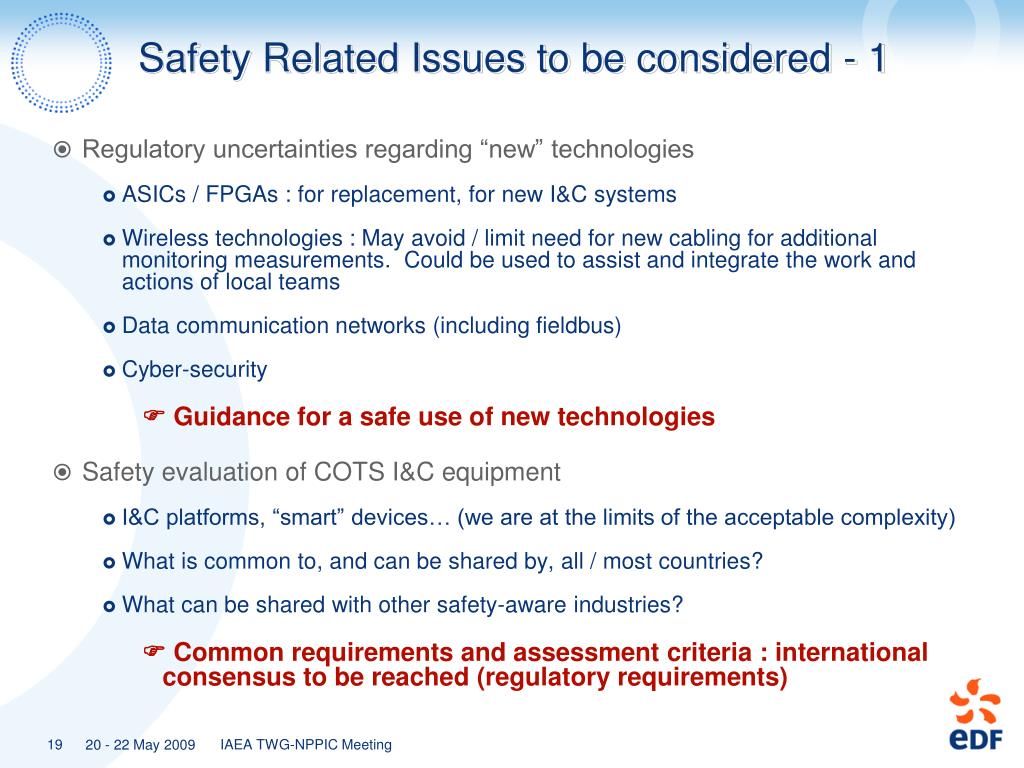 Safety Related Issues to be considered - 1

Regulatory uncertainties regarding “new” technologies

ASICs / FPGAs : for replacement, for new I&C systems

Wireless technologies : May avoid / limit need for new cabling for additional monitoring measurements. Could be used to assist and integrate the work and actions of local teams

Data communication networks (including fieldbus)

Cyber-security

Guidance for a safe use of new technologies

Safety evaluation of COTS I&C equipment

I&C platforms, “smart” devices… (we are at the limits of the acceptable complexity)

What is common to, and can be shared by, all / most countries?

What can be shared with other safety-aware industries?

Common requirements and assessment criteria : international consensus to be reached (regulatory requirements)

19 20 - 22 May 2009 IAEA TWG-NPPIC Meeting

eDF